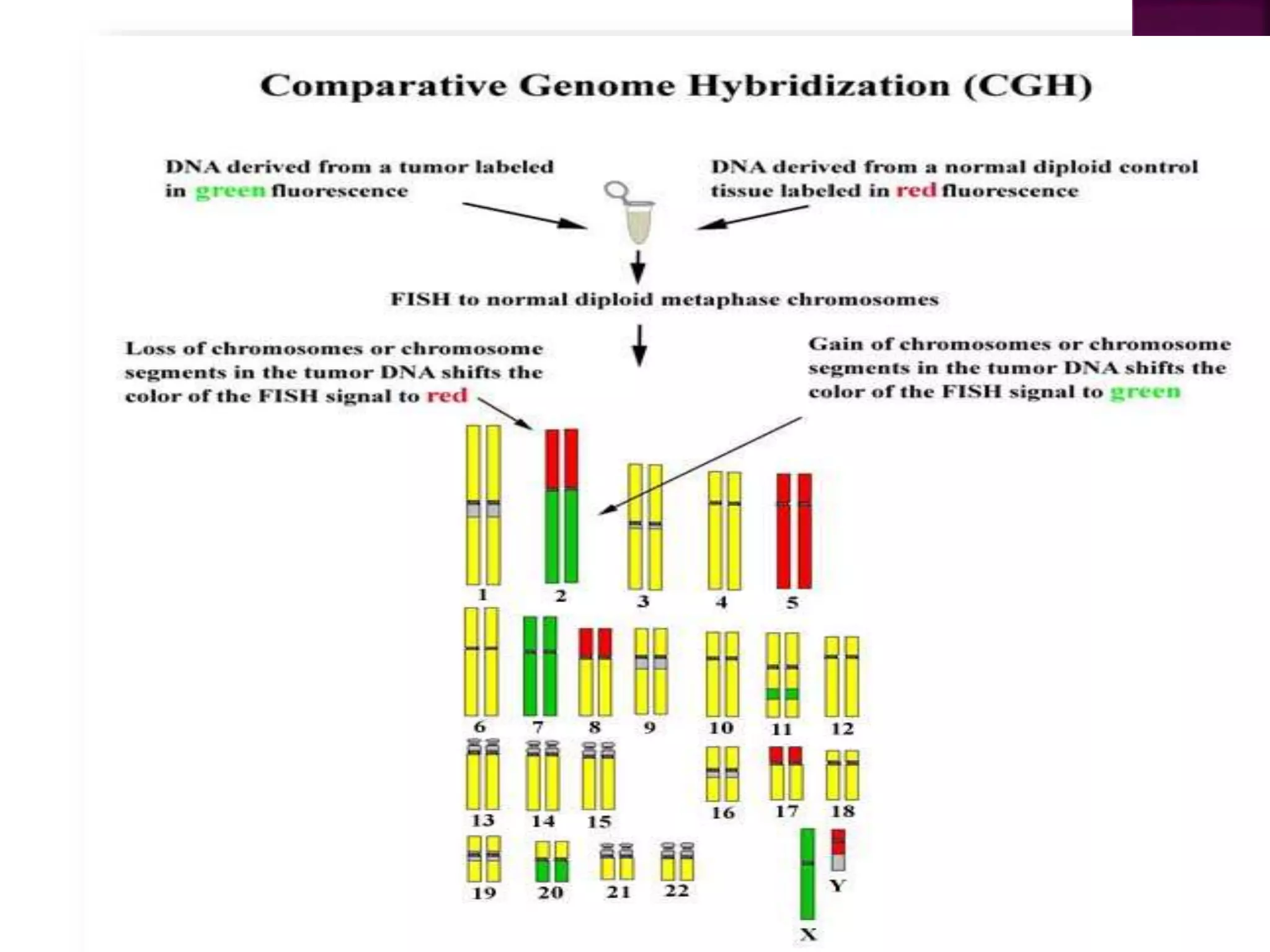 Comparative Genome Hybridization (CGH)

DNA derived from a tumor labeled in green fluorescence

DNA derived from a normal diploid control tissue labeled in red fluorescence

FISH to normal diploid metaphase chromosomes

Loss of chromosomes or chromosome segments in the tumor DNA shifts the color of the FISH signal to red

Gain of chromosomes or chromosome segments in the tumor DNA shifts the color of the FISH signal to green

1 2 3 4 5

6 7 8 9 10 11 12

13 14 15 16 17 18

19 20 21 22 X Y